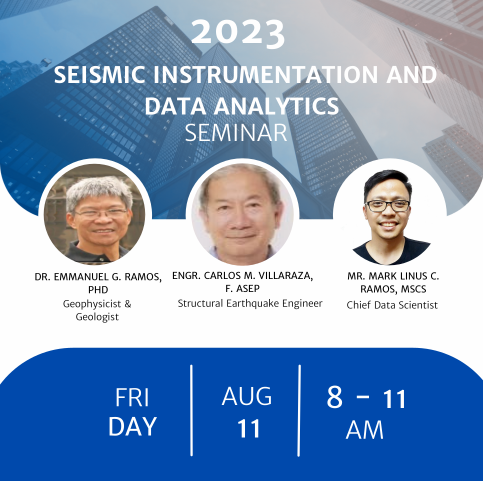 2023
SEISMIC INSTRUMENTATION AND DATA ANALYTICS
SEMINAR

DR. EMMANUEL G. RAMOS, PHD
Geophysicist & Geologist

ENGR. CARLOS M. VILLARAZA, F. ASEP
Structural Earthquake Engineer

MR. MARK LINUS C. RAMOS, MSCS
Chief Data Scientist

FRI DAY

AUG 11

8 - 11 AM